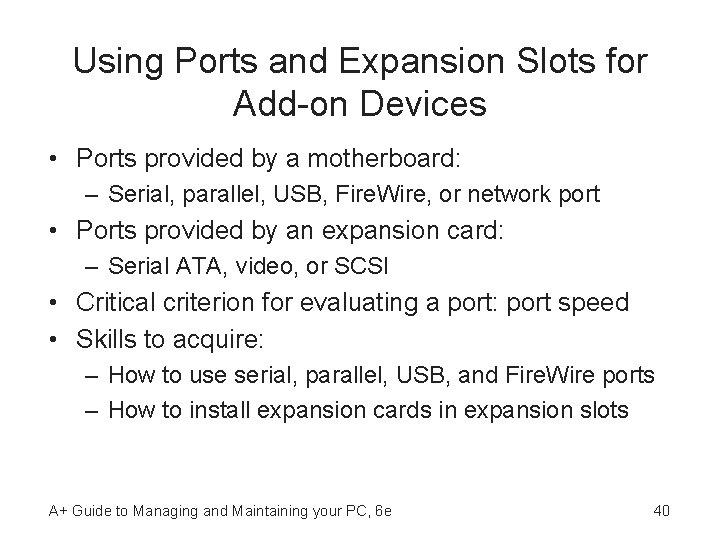 Using Ports and Expansion Slots for Add-on Devices

• Ports provided by a motherboard:
– Serial, parallel, USB, FireWire, or network port
• Ports provided by an expansion card:
– Serial ATA, video, or SCSI
• Critical criterion for evaluating a port: port speed
• Skills to acquire:
– How to use serial, parallel, USB, and FireWire ports
– How to install expansion cards in expansion slots

A+ Guide to Managing and Maintaining your PC, 6e

40